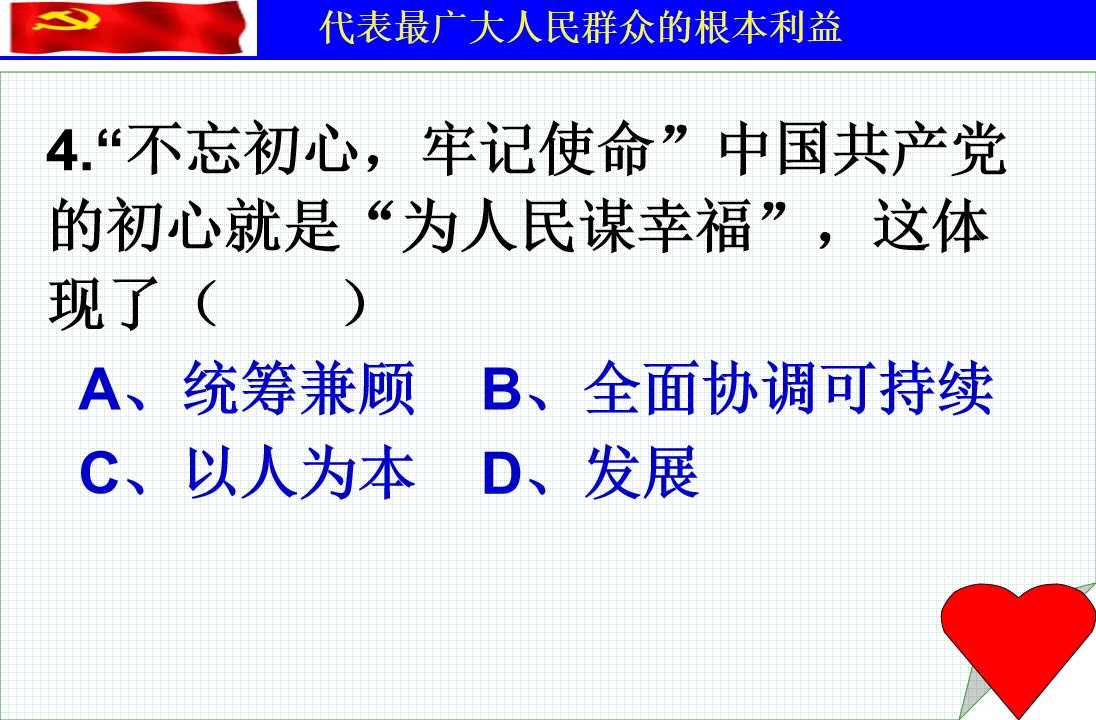 代表最广大人民群众的根本利益

4.“不忘初心，牢记使命”中国共产党的初心就是“为人民谋幸福”，这体现了（　　）

A、统筹兼顾　B、全面协调可持续

C、以人为本　D、发展